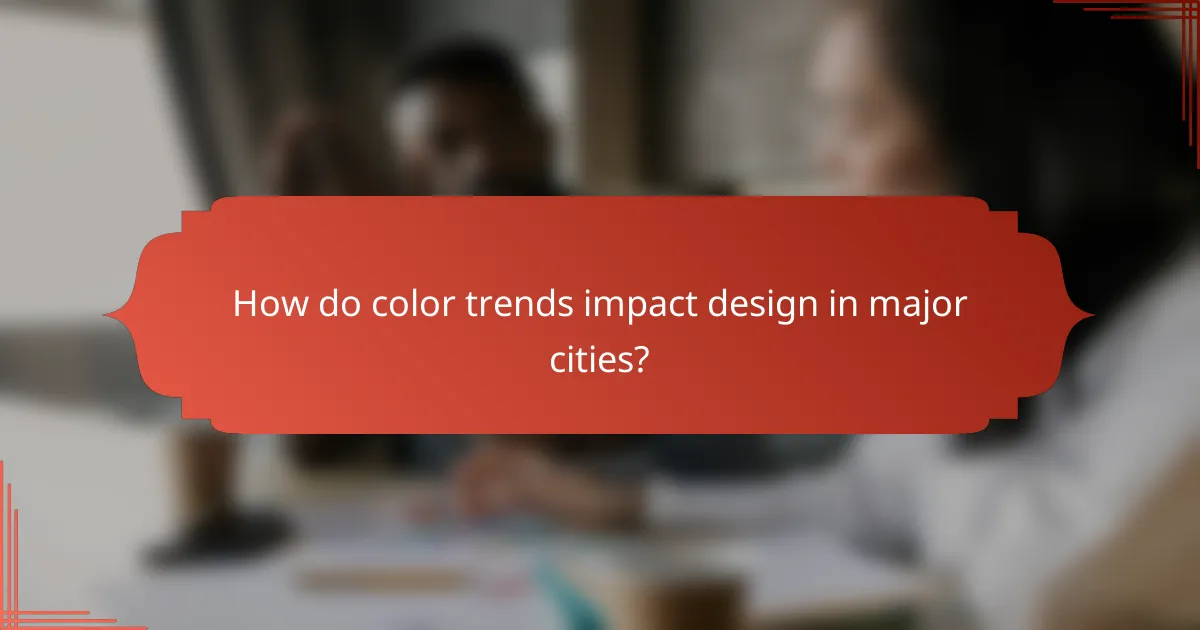 How do color trends impact design in major cities?